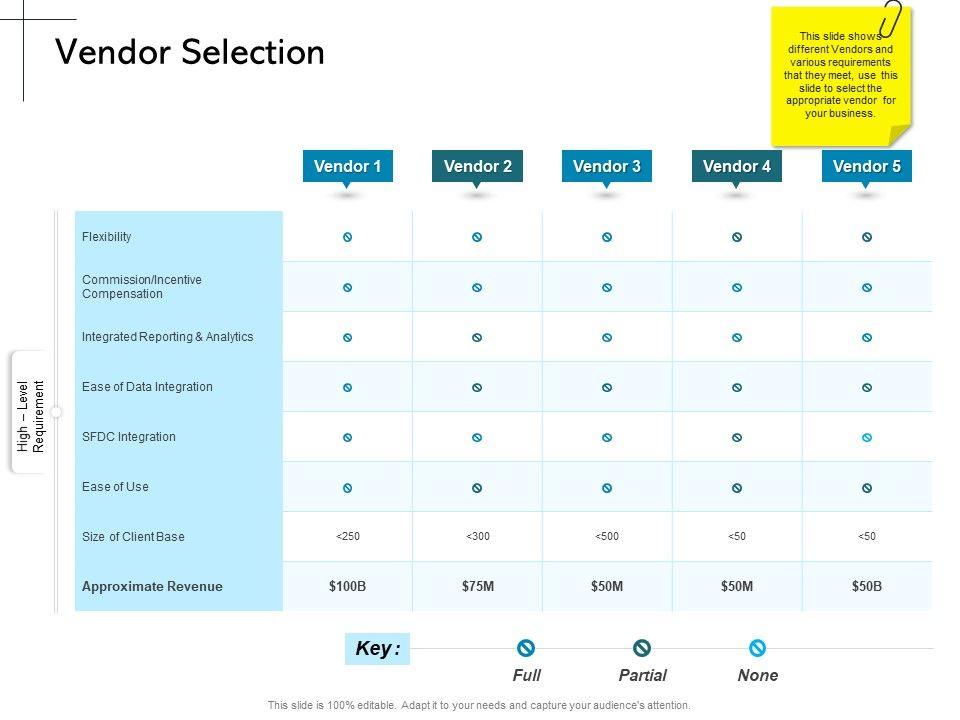 Vendor Selection

This slide shows different Vendors and various requirements that they meet, use this slide to select the appropriate vendor for your business.

High – Level Requirement

| | Vendor 1 | Vendor 2 | Vendor 3 | Vendor 4 | Vendor 5 |
|---|---|---|---|---|---|
| Flexibility | | | | | |
| Commission/Incentive Compensation | | | | | |
| Integrated Reporting & Analytics | | | | | |
| Ease of Data Integration | | | | | |
| SFDC Integration | | | | | |
| Ease of Use | | | | | |
| Size of Client Base | <250 | <300 | <500 | <50 | <50 |
| Approximate Revenue | $100B | $75M | $50M | $50M | $50B |

Key : Full Partial None

This slide is 100% editable. Adapt it to your needs and capture your audience's attention.